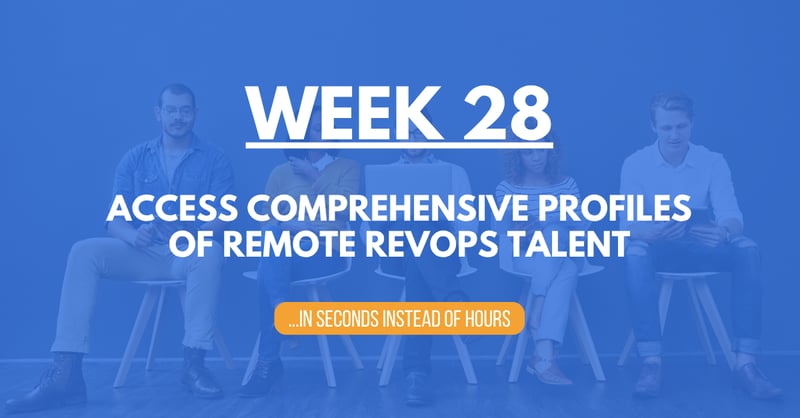 WEEK 28

ACCESS COMPREHENSIVE PROFILES OF REMOTE REVOPS TALENT

...IN SECONDS INSTEAD OF HOURS